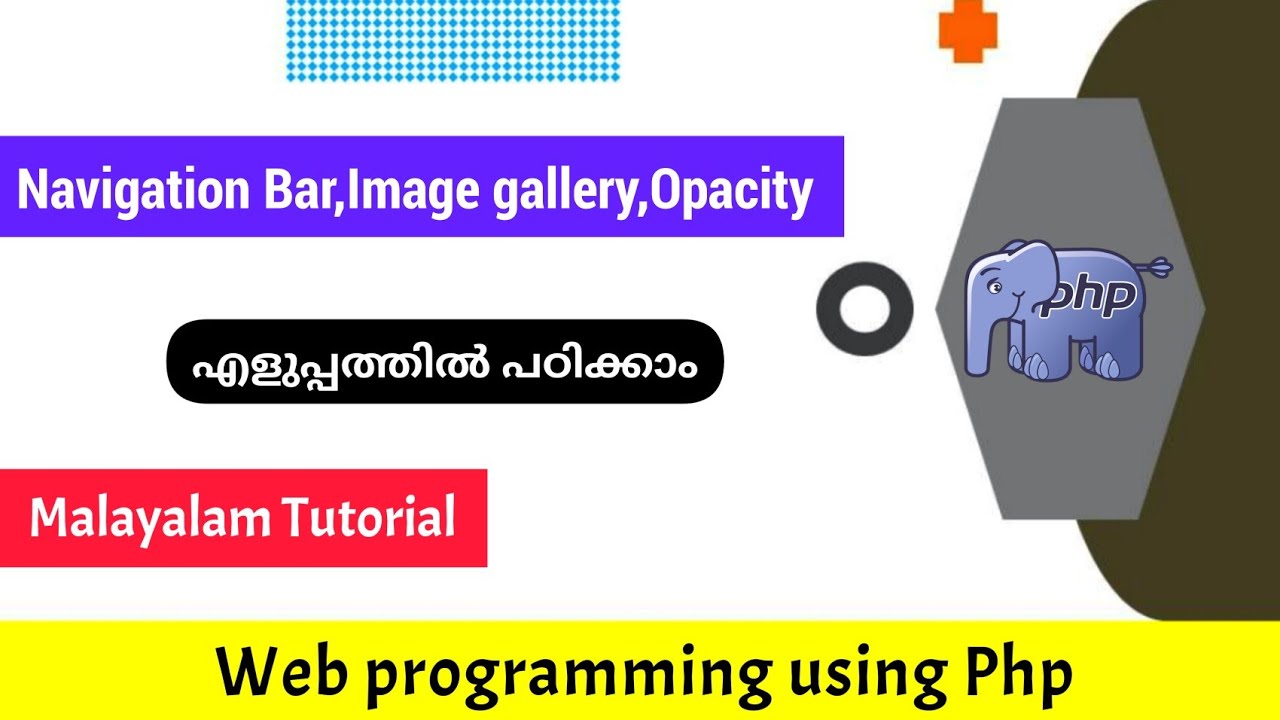 Navigation Bar,Image gallery,Opacity

എളുപ്പത്തിൽ പഠിക്കാം

php

Malayalam Tutorial

Web programming using Php